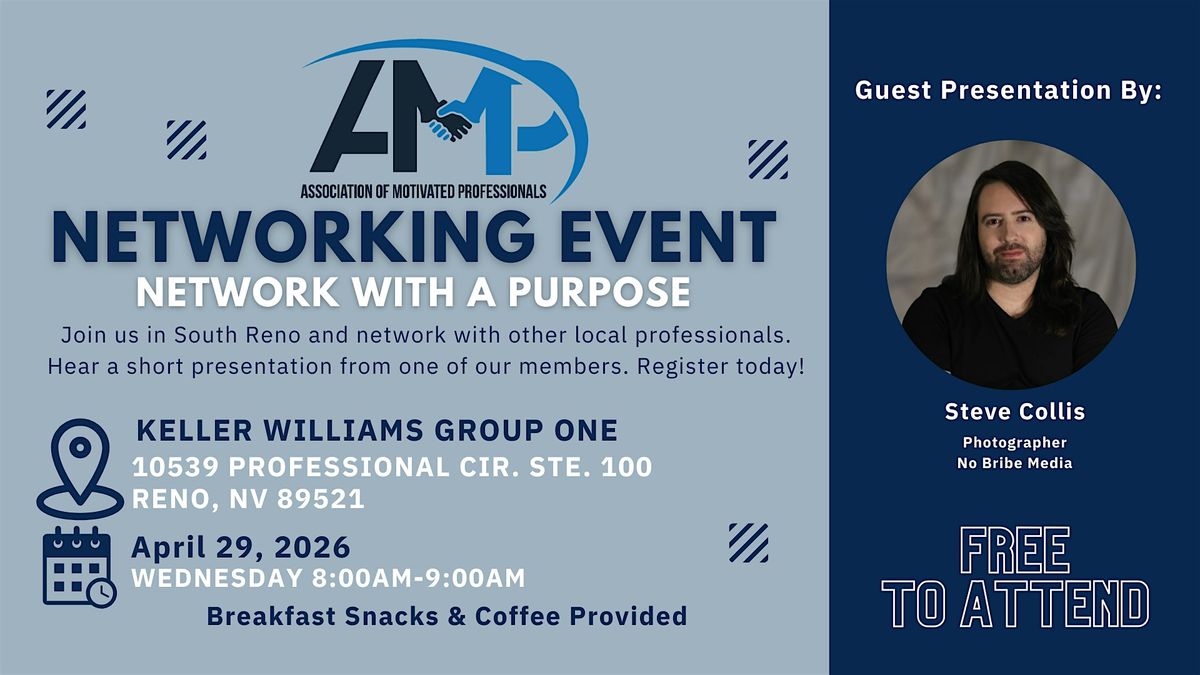 AMP
ASSOCIATION OF MOTIVATED PROFESSIONALS

NETWORKING EVENT
NETWORK WITH A PURPOSE

Join us in South Reno and network with other local professionals. Hear a short presentation from one of our members. Register today!

KELLER WILLIAMS GROUP ONE
10539 PROFESSIONAL CIR. STE. 100
RENO, NV 89521

April 29, 2026
WEDNESDAY 8:00AM-9:00AM

Breakfast Snacks & Coffee Provided

Guest Presentation By:

Steve Collis
Photographer
No Bribe Media

FREE
TO ATTEND